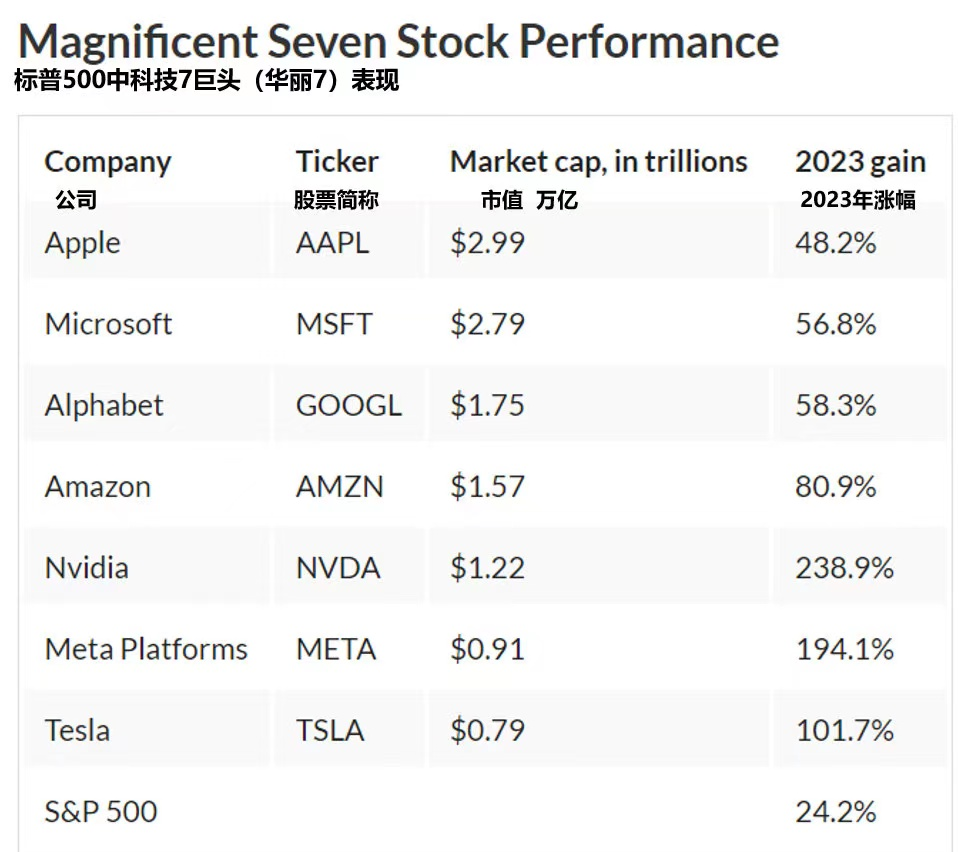 Magnificent Seven Stock Performance
标普500中科技7巨头（华丽7）表现

| Company 公司 | Ticker 股票简称 | Market cap, in trillions 市值 万亿 | 2023 gain 2023年涨幅 |
|---|---|---|---|
| Apple | AAPL | \$2.99 | 48.2% |
| Microsoft | MSFT | \$2.79 | 56.8% |
| Alphabet | GOOGL | \$1.75 | 58.3% |
| Amazon | AMZN | \$1.57 | 80.9% |
| Nvidia | NVDA | \$1.22 | 238.9% |
| Meta Platforms | META | \$0.91 | 194.1% |
| Tesla | TSLA | \$0.79 | 101.7% |
| S&P 500 | | | 24.2% |